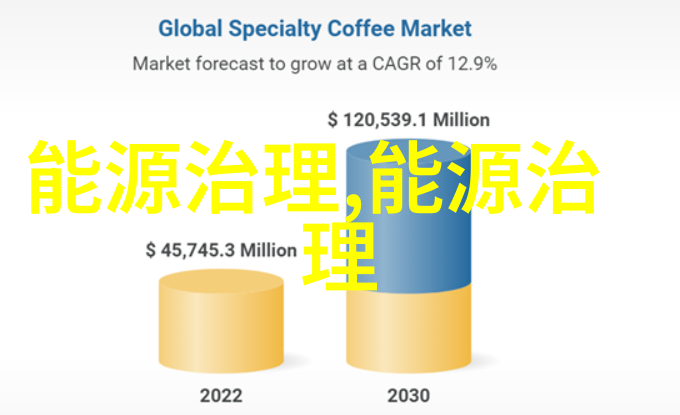 Global Specialty Coffee Market

Market forecast to grow at a CAGR of 12.9%

$ 120,539.1 Million

能源治理,能源治理

$ 45,745.3 Million

2022

2030